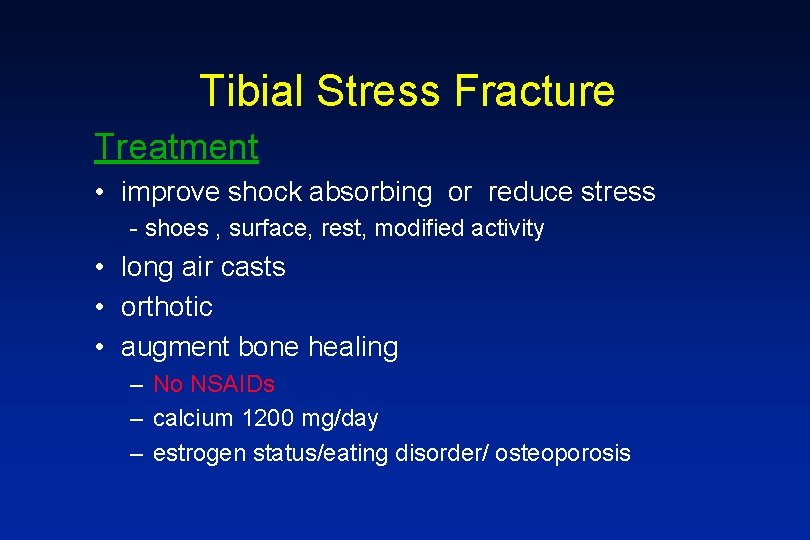 Tibial Stress Fracture

Treatment

• improve shock absorbing or reduce stress

- shoes , surface, rest, modified activity

• long air casts
• orthotic
• augment bone healing

– No NSAIDs
– calcium 1200 mg/day
– estrogen status/eating disorder/ osteoporosis